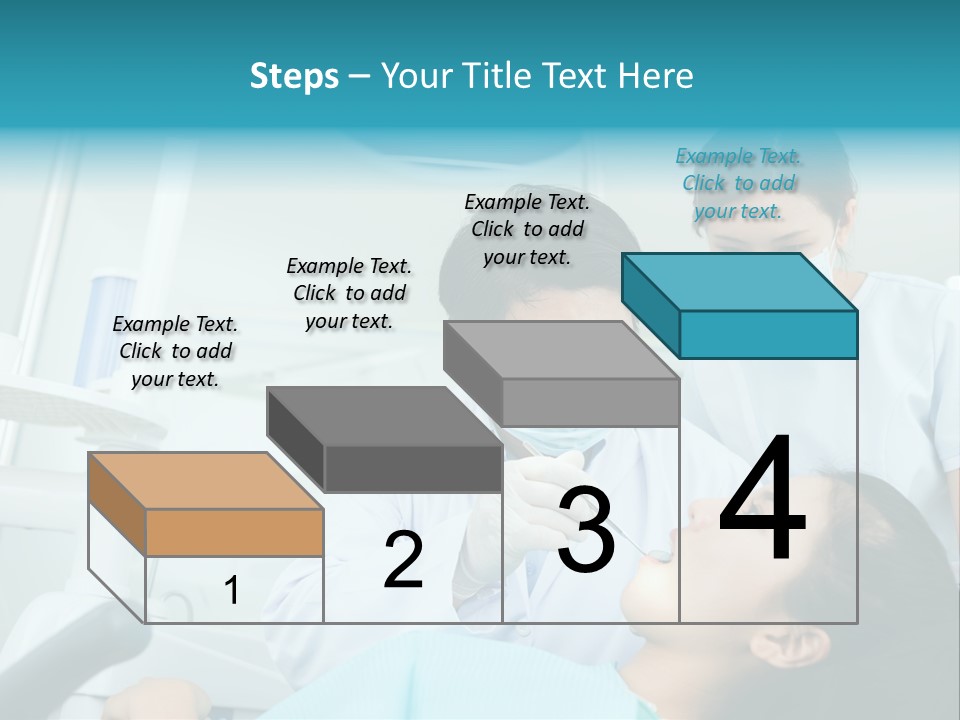 Steps – Your Title Text Here

Example Text. Click to add your text.

Example Text. Click to add your text.

Example Text. Click to add your text.

Example Text. Click to add your text.

1

2

3

4